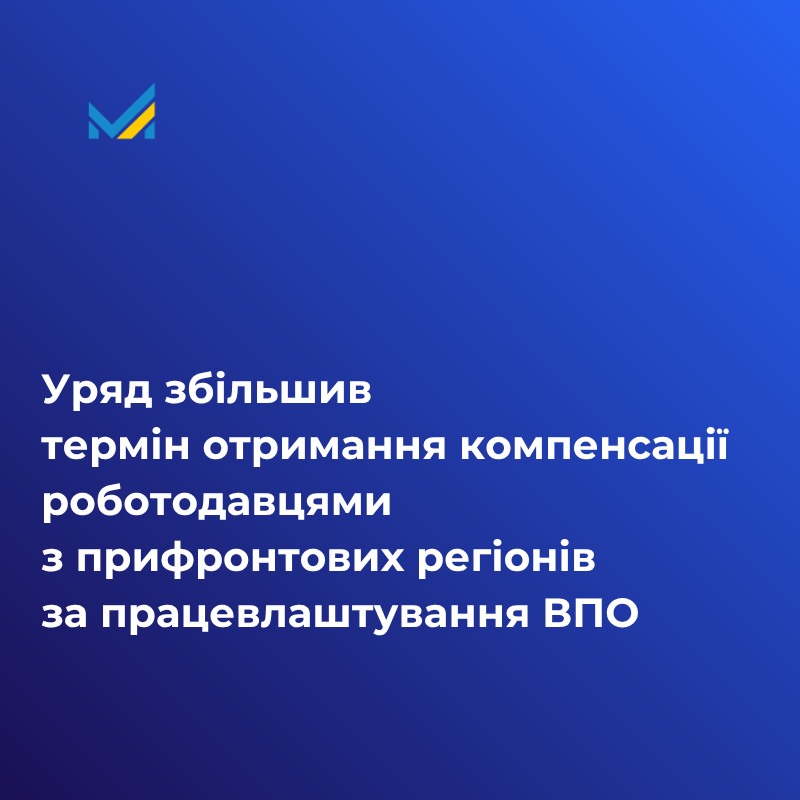 Уряд збільшив
термін отримання компенсації роботодавцями
з прифронтових регіонів
за працевлаштування ВПО